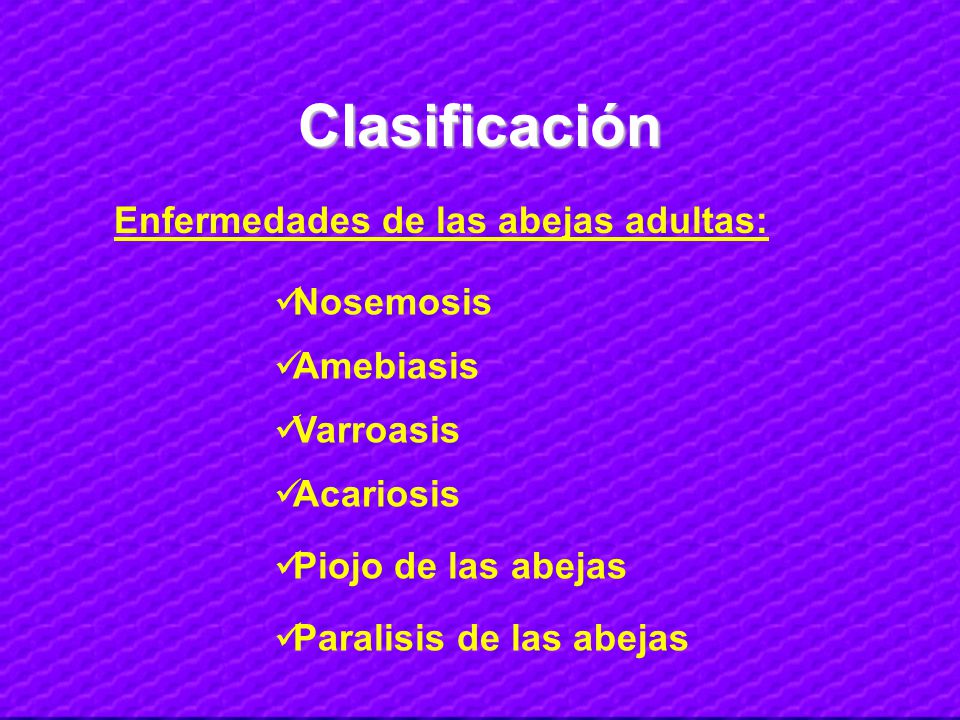 Clasificación

Enfermedades de las abejas adultas:

✓Nosemosis

✓Amebiasis

✓Varroasis

✓Acariosis

✓Piojo de las abejas

✓Paralisis de las abejas